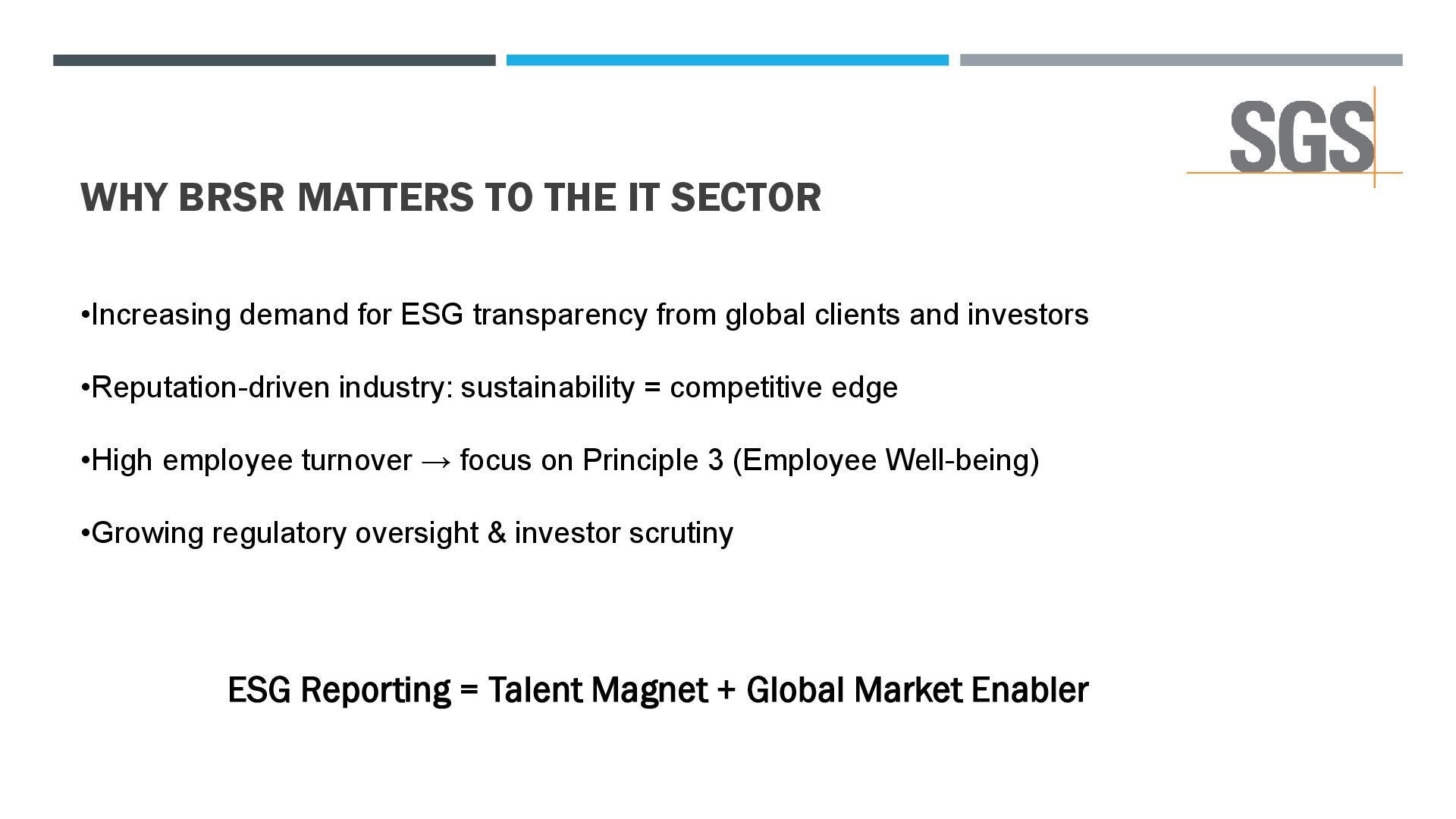 SGS

WHY BRSR MATTERS TO THE IT SECTOR

•Increasing demand for ESG transparency from global clients and investors

•Reputation-driven industry: sustainability = competitive edge

•High employee turnover → focus on Principle 3 (Employee Well-being)

•Growing regulatory oversight & investor scrutiny

ESG Reporting = Talent Magnet + Global Market Enabler